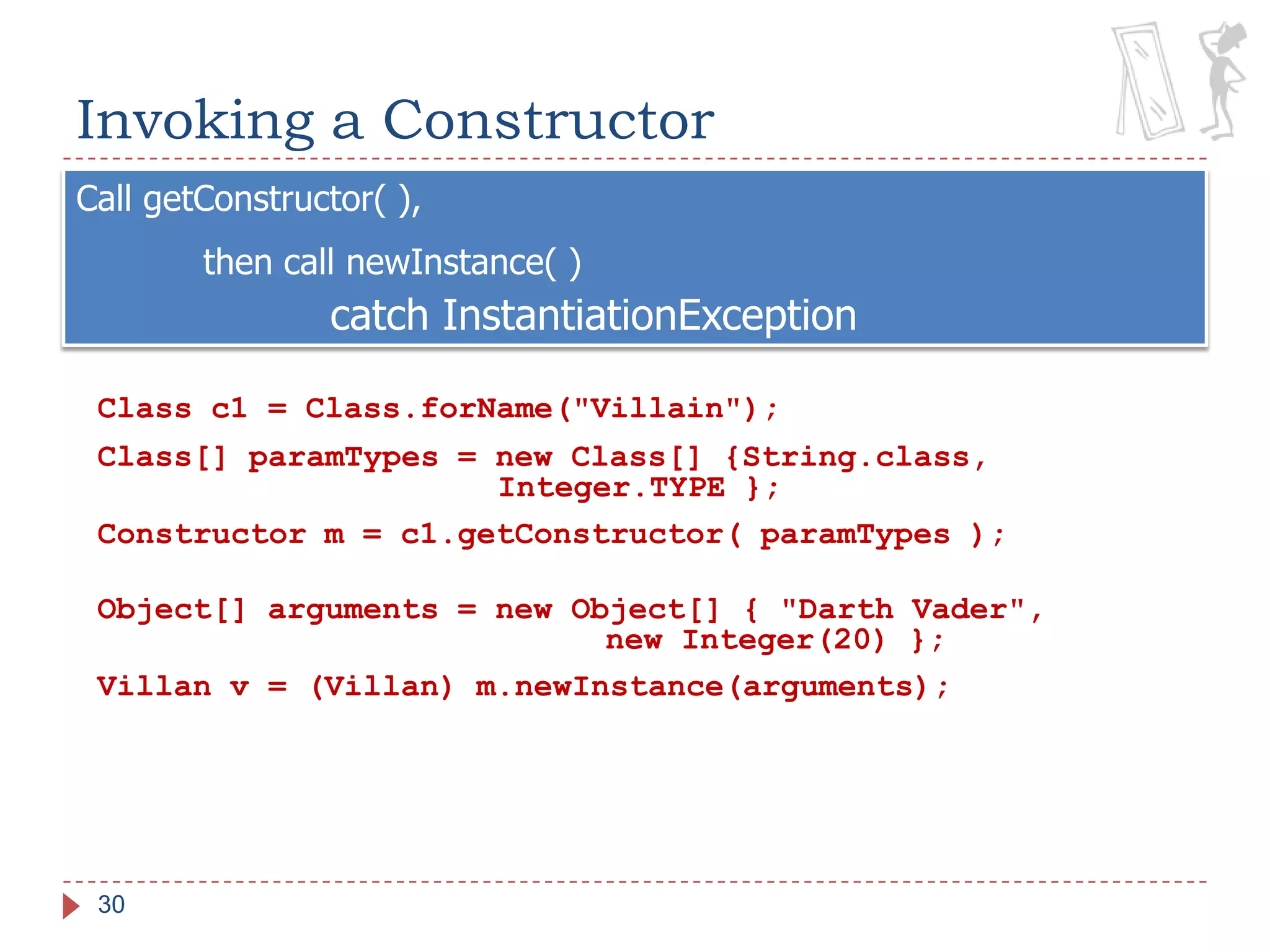 Invoking a Constructor

Call getConstructor( ),

then call newInstance( )

catch InstantiationException

Class c1 = Class.forName("Villain");

Class[] paramTypes = new Class[] {String.class, Integer.TYPE };

Constructor m = c1.getConstructor( paramTypes );

Object[] arguments = new Object[] { "Darth Vader", new Integer(20) };

Villan v = (Villan) m.newInstance(arguments);

30